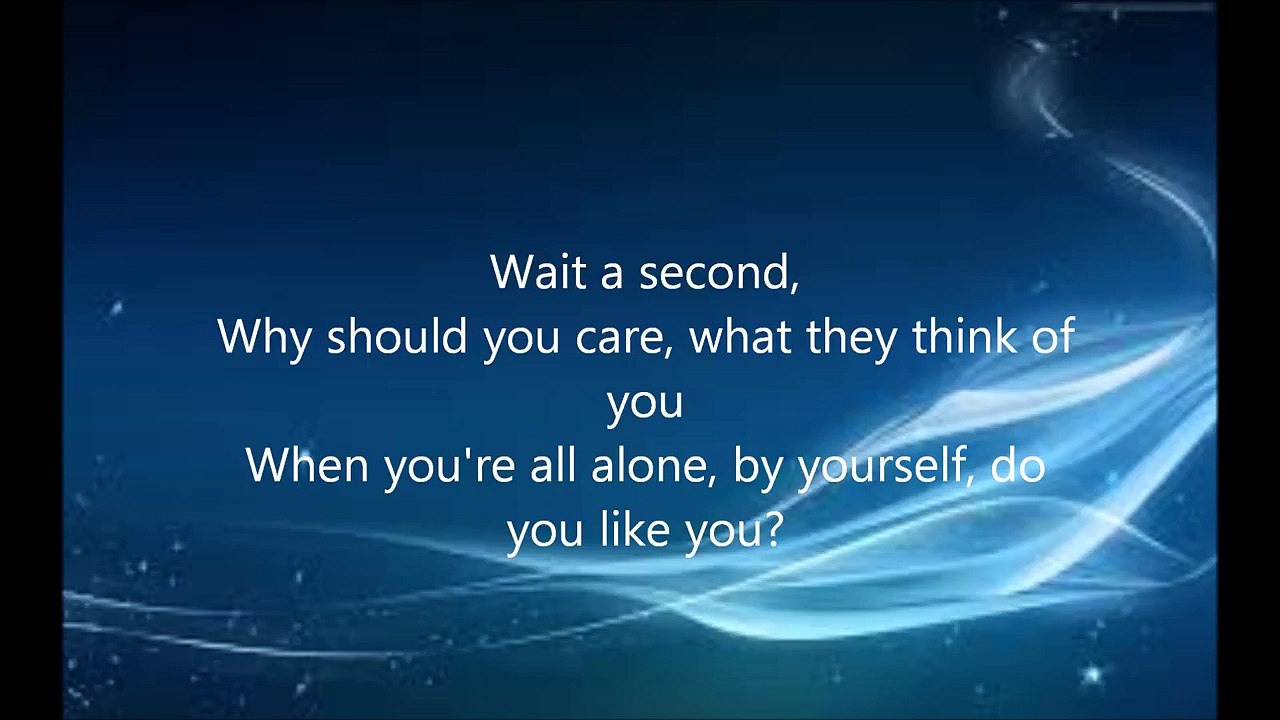 Wait a second,
Why should you care, what they think of you
When you're all alone, by yourself, do you like you?